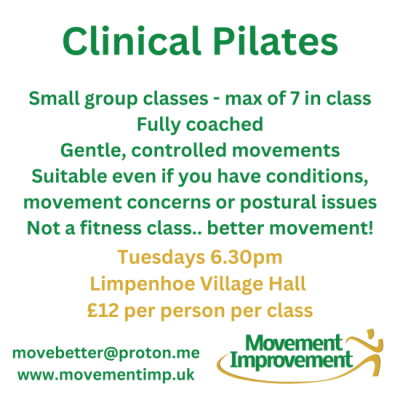 Clinical Pilates

Small group classes - max of 7 in class
Fully coached
Gentle, controlled movements
Suitable even if you have conditions, movement concerns or postural issues
Not a fitness class.. better movement!

Tuesdays 6.30pm
Limpenhoe Village Hall
£12 per person per class

movebetter@proton.me
www.movementimp.uk

Movement Improvement